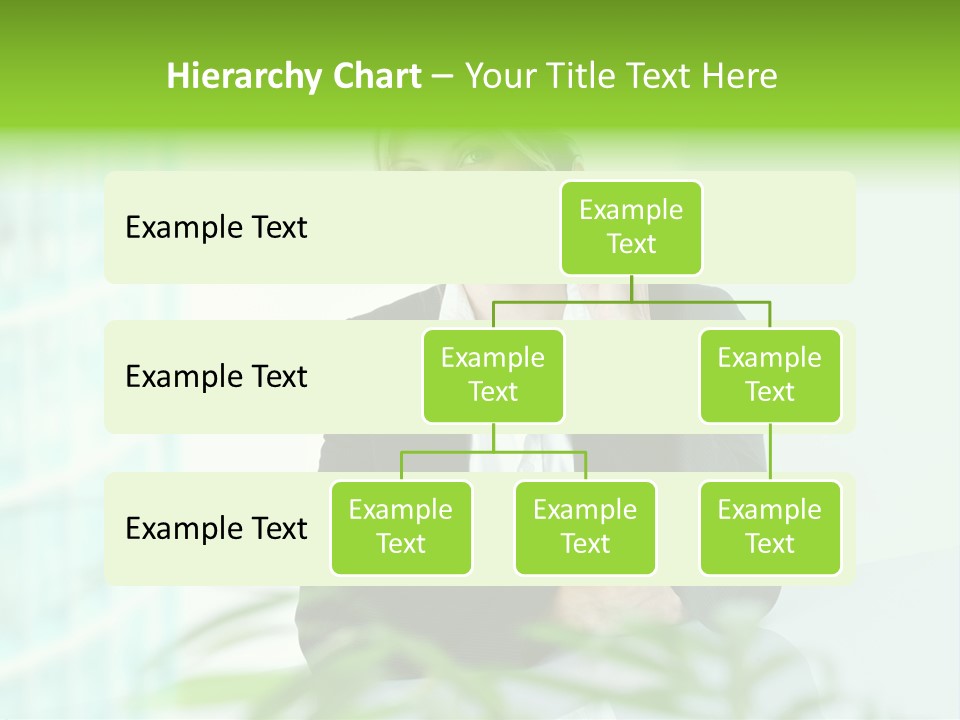 Hierarchy Chart – Your Title Text Here

Example Text

Example Text

Example Text

Example Text

Example Text

Example Text

Example Text

Example Text

Example Text